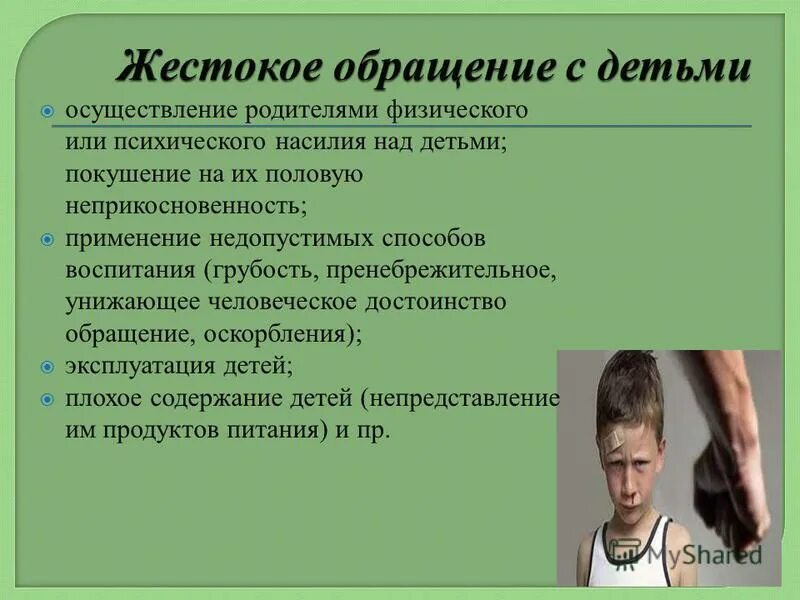 Жестокое обращение с детьми

осуществление родителями физического или психического насилия над детьми; покушение на их половую неприкосновенность;

применение недопустимых способов воспитания (грубость, пренебрежительное, унижающее человеческое достоинство обращение, оскорбления);

эксплуатация детей;

плохое содержание детей (непредставление им продуктов питания) и пр.

MyShared